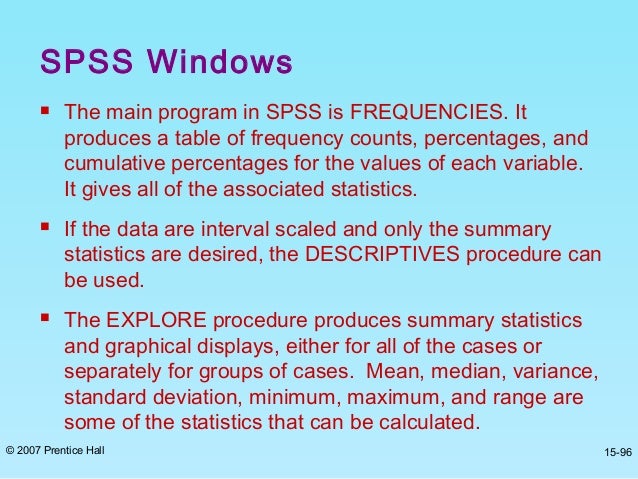 SPSS Windows

▪ The main program in SPSS is FREQUENCIES. It produces a table of frequency counts, percentages, and cumulative percentages for the values of each variable. It gives all of the associated statistics.

▪ If the data are interval scaled and only the summary statistics are desired, the DESCRIPTIVES procedure can be used.

▪ The EXPLORE procedure produces summary statistics and graphical displays, either for all of the cases or separately for groups of cases. Mean, median, variance, standard deviation, minimum, maximum, and range are some of the statistics that can be calculated.

© 2007 Prentice Hall

15-96